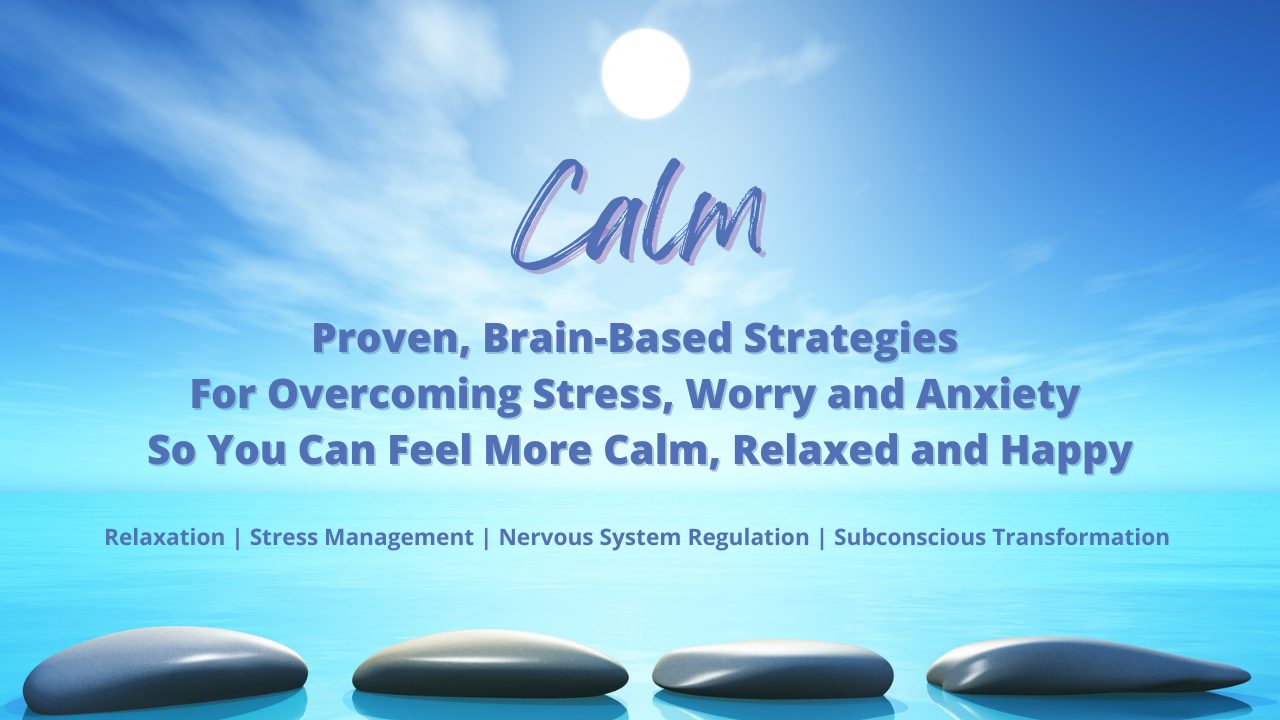 Calm

Proven, Brain-Based Strategies For Overcoming Stress, Worry and Anxiety So You Can Feel More Calm, Relaxed and Happy

Relaxation | Stress Management | Nervous System Regulation | Subconscious Transformation